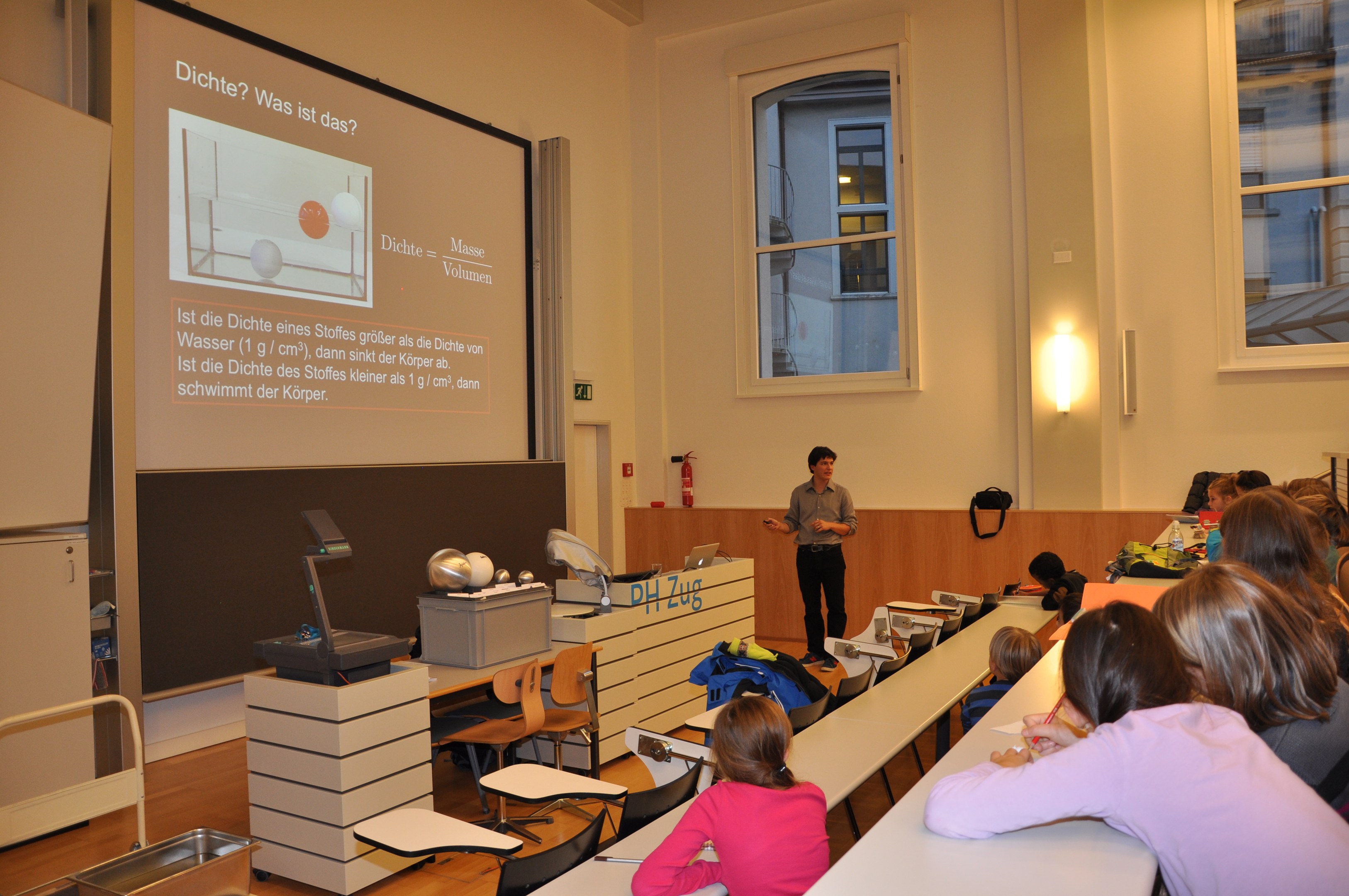 Dichte? Was ist das?

$\text{Dichte} = \frac{\text{Masse}}{\text{Volumen}}$

Ist die Dichte eines Stoffes größer als die Dichte von Wasser (1 g / cm³), dann sinkt der Körper ab. Ist die Dichte des Stoffes kleiner als 1 g / cm³, dann schwimmt der Körper.

PH Zug